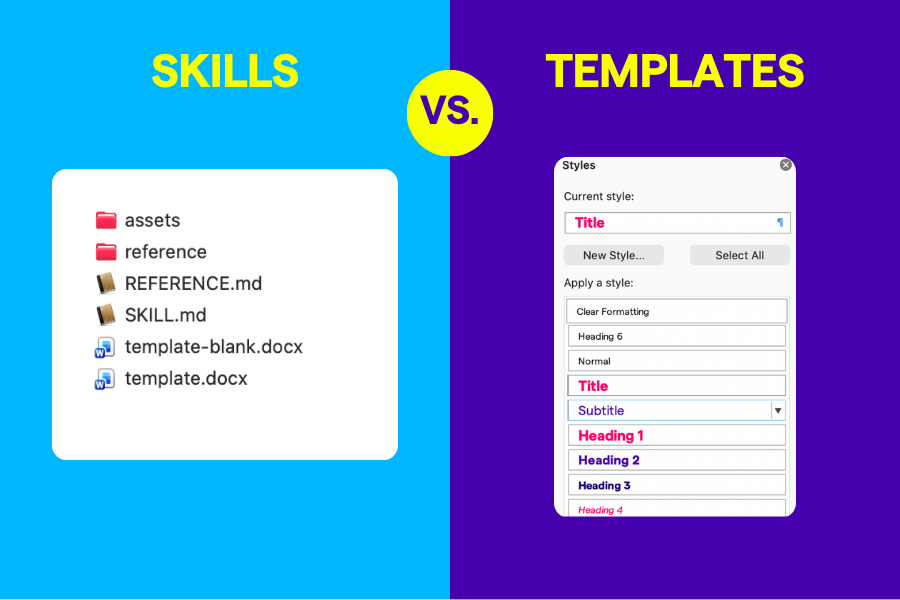 SKILLS

VS.

TEMPLATES

assets
reference
REFERENCE.md
SKILL.md
template-blank.docx
template.docx

Styles

Current style:

Title ¶

New Style...

Select All

Apply a style:

Clear Formatting
Heading 6
Normal
Title
Subtitle
Heading 1
Heading 2
Heading 3
Heading 4